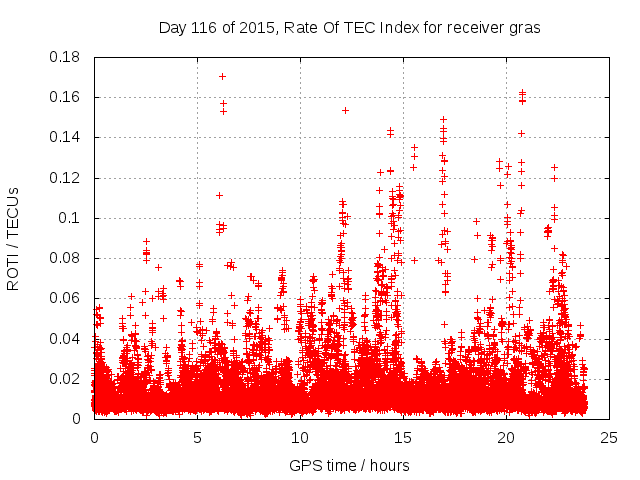 Day 116 of 2015, Rate Of TEC Index for receiver gras

ROTI / TECUs

0.18
0.16
0.14
0.12
0.1
0.08
0.06
0.04
0.02
0

0
5
10
15
20
25

GPS time / hours